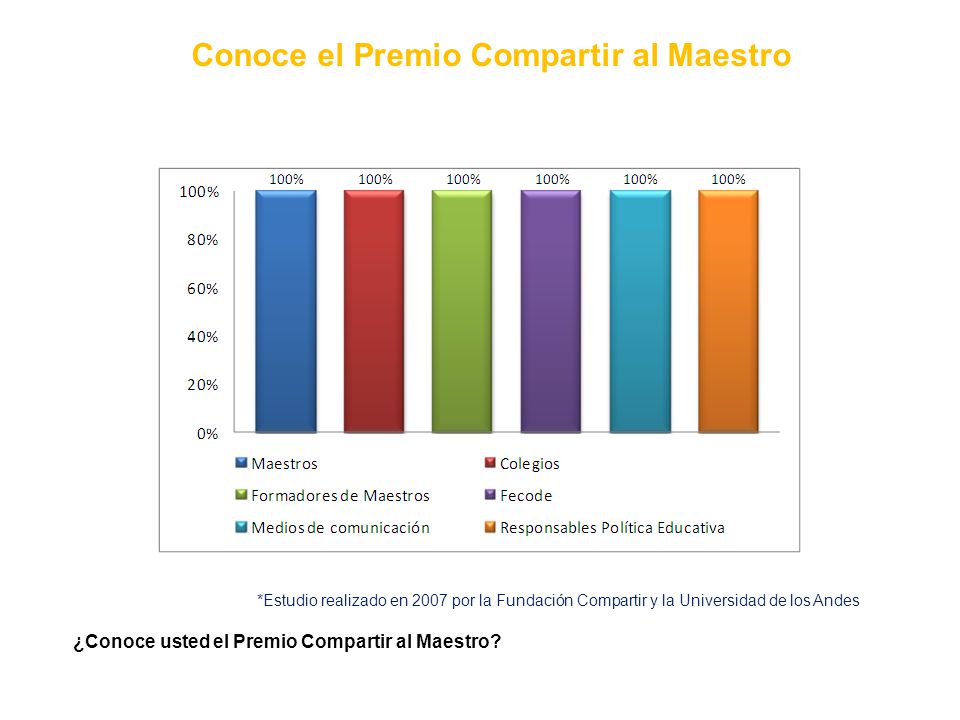 Conoce el Premio Compartir al Maestro

100% 100% 100% 100% 100% 100%

100%
80%
60%
40%
20%
0%

Maestros
Colegios
Formadores de Maestros
Fecode
Medios de comunicación
Responsables Política Educativa

*Estudio realizado en 2007 por la Fundación Compartir y la Universidad de los Andes

¿Conoce usted el Premio Compartir al Maestro?